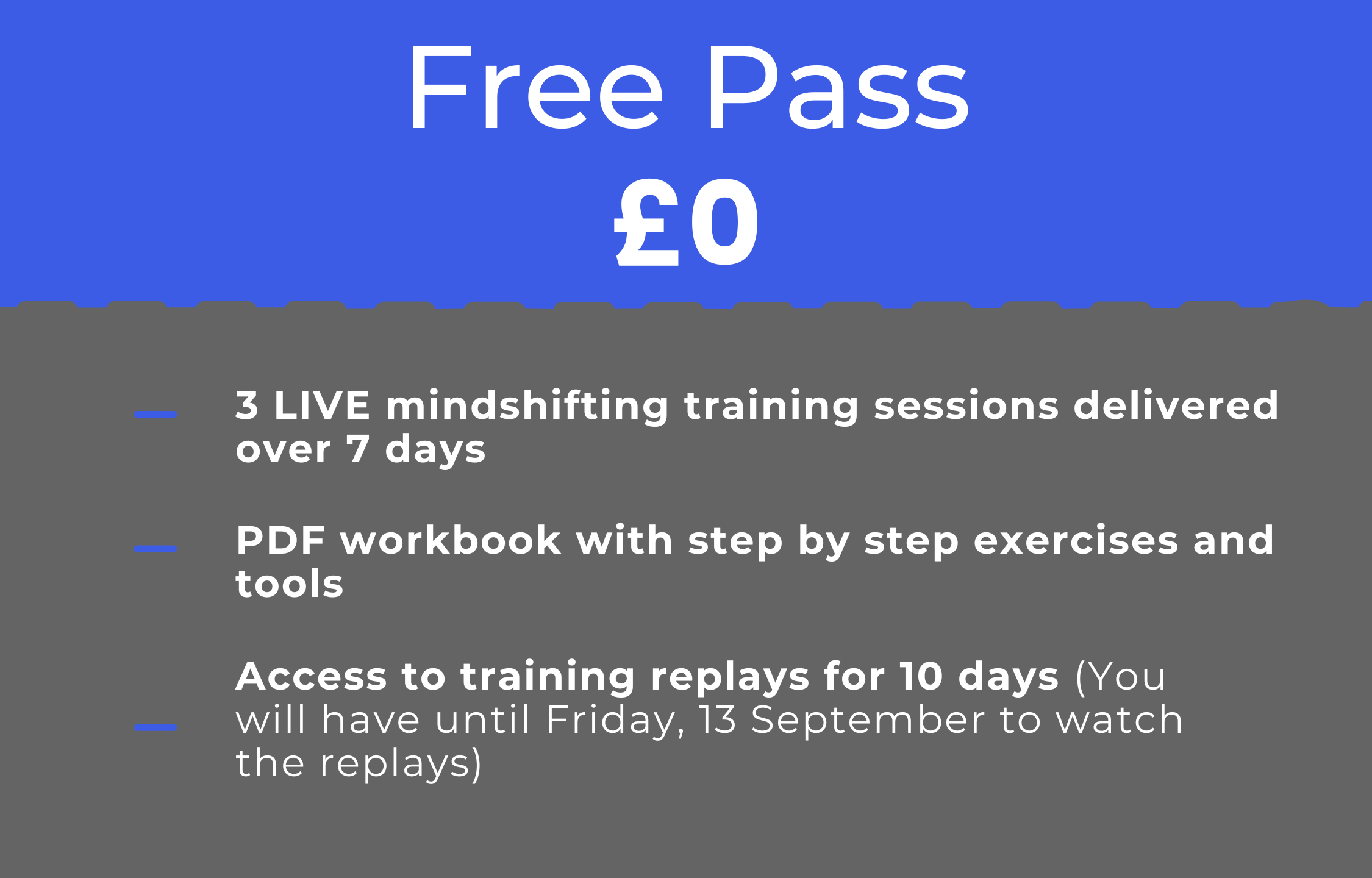 Free Pass
£0

– 3 LIVE mindshifting training sessions delivered over 7 days

– PDF workbook with step by step exercises and tools

– Access to training replays for 10 days (You will have until Friday, 13 September to watch the replays)